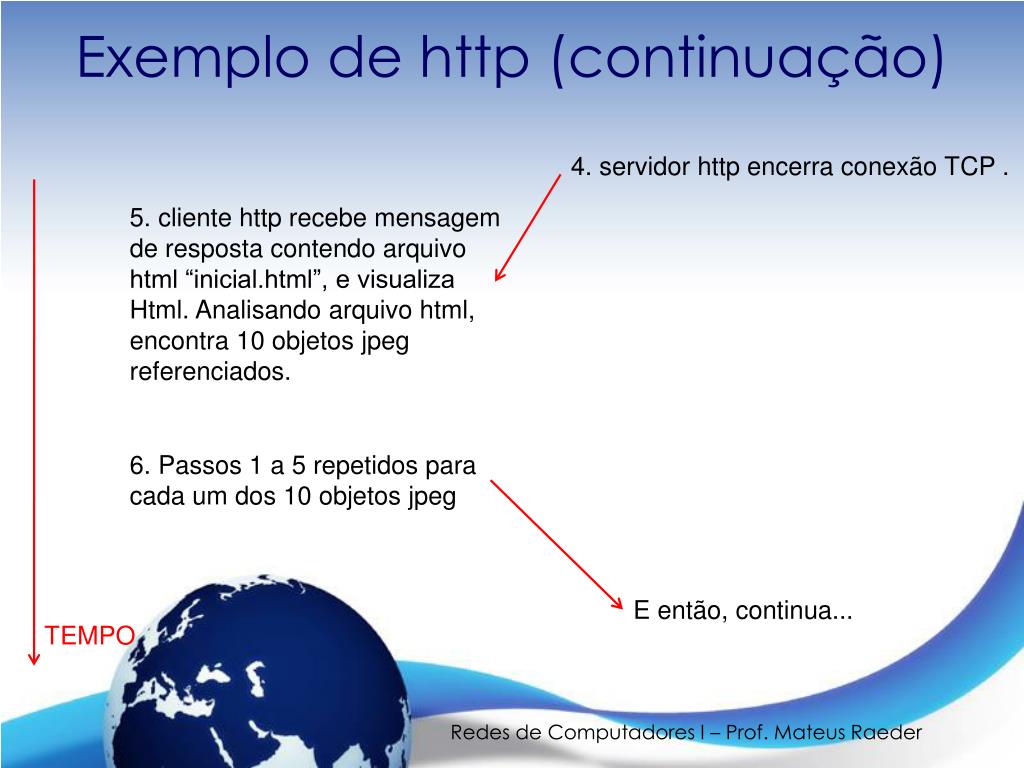 Exemplo de http (continuação)

4. servidor http encerra conexão TCP .

5. cliente http recebe mensagem de resposta contendo arquivo html “inicial.html”, e visualiza Html. Analisando arquivo html, encontra 10 objetos jpeg referenciados.

6. Passos 1 a 5 repetidos para cada um dos 10 objetos jpeg

E então, continua...

TEMPO

Redes de Computadores I – Prof. Mateus Raeder